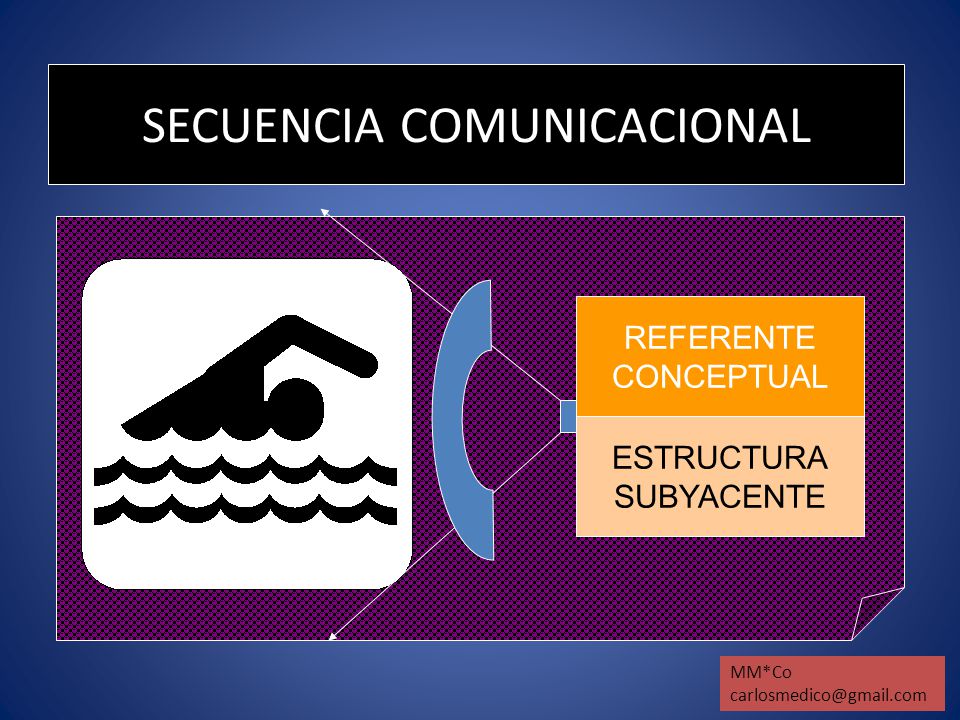 SECUENCIA COMUNICACIONAL

REFERENTE CONCEPTUAL

ESTRUCTURA SUBYACENTE

MM*Co
carlosmedico@gmail.com